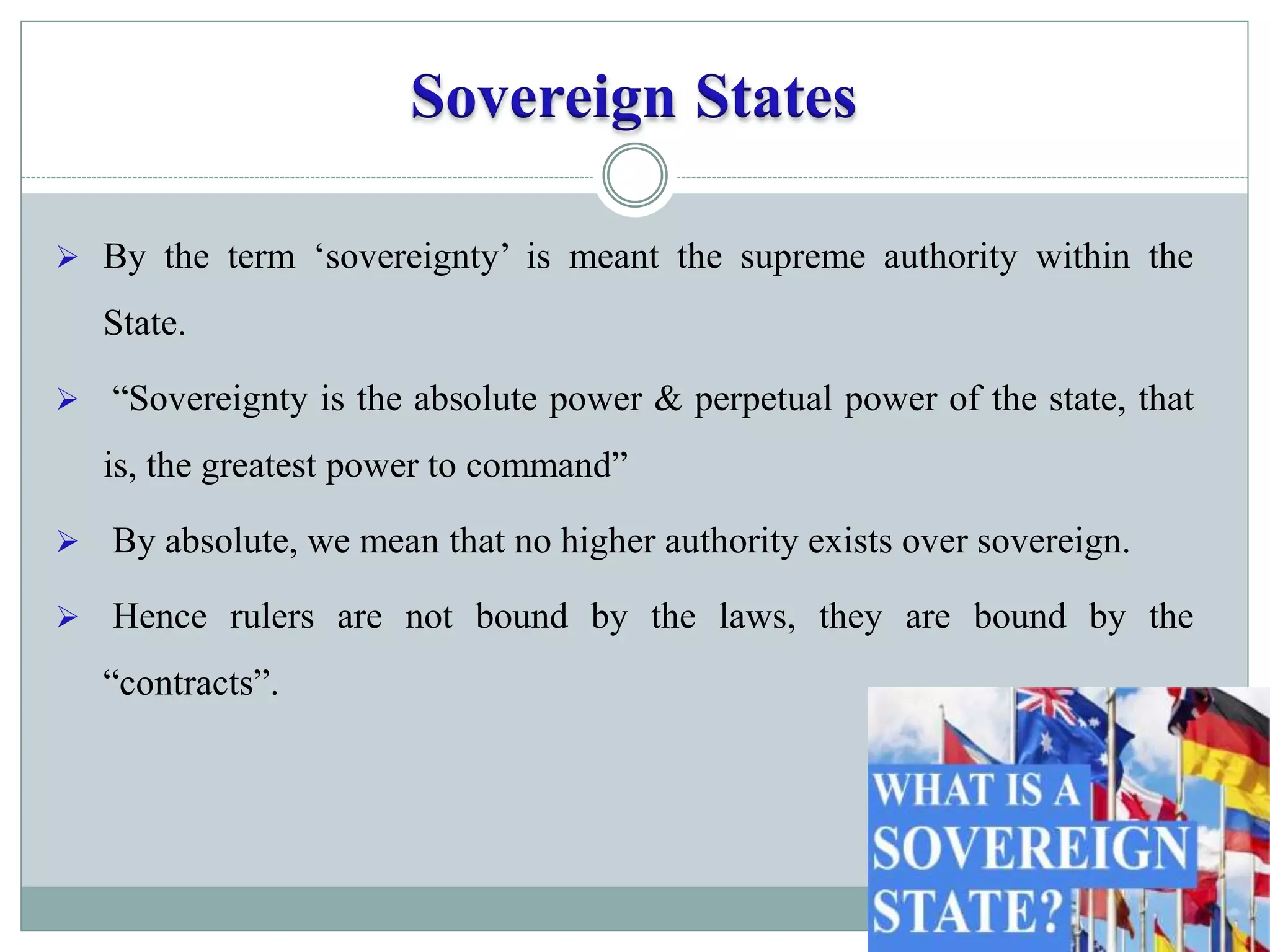 Sovereign States

➢ By the term ‘sovereignty’ is meant the supreme authority within the State.

➢ “Sovereignty is the absolute power & perpetual power of the state, that is, the greatest power to command”

➢ By absolute, we mean that no higher authority exists over sovereign.

➢ Hence rulers are not bound by the laws, they are bound by the “contracts”.

WHAT IS A
SOVEREIGN
STATE?